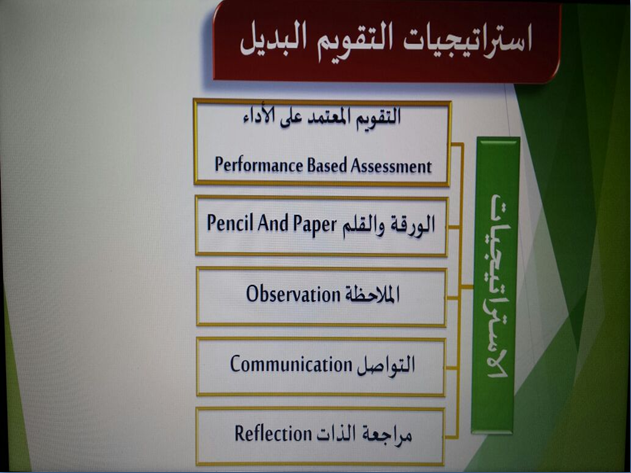 استراتيجيات التقويم البديل

الاستراتيجيات

التقويم المعتمد على الأداء
Performance Based Assessment

الورقة والقلم Pencil And Paper

الملاحظة Observation

التواصل Communication

مراجعة الذات Reflection